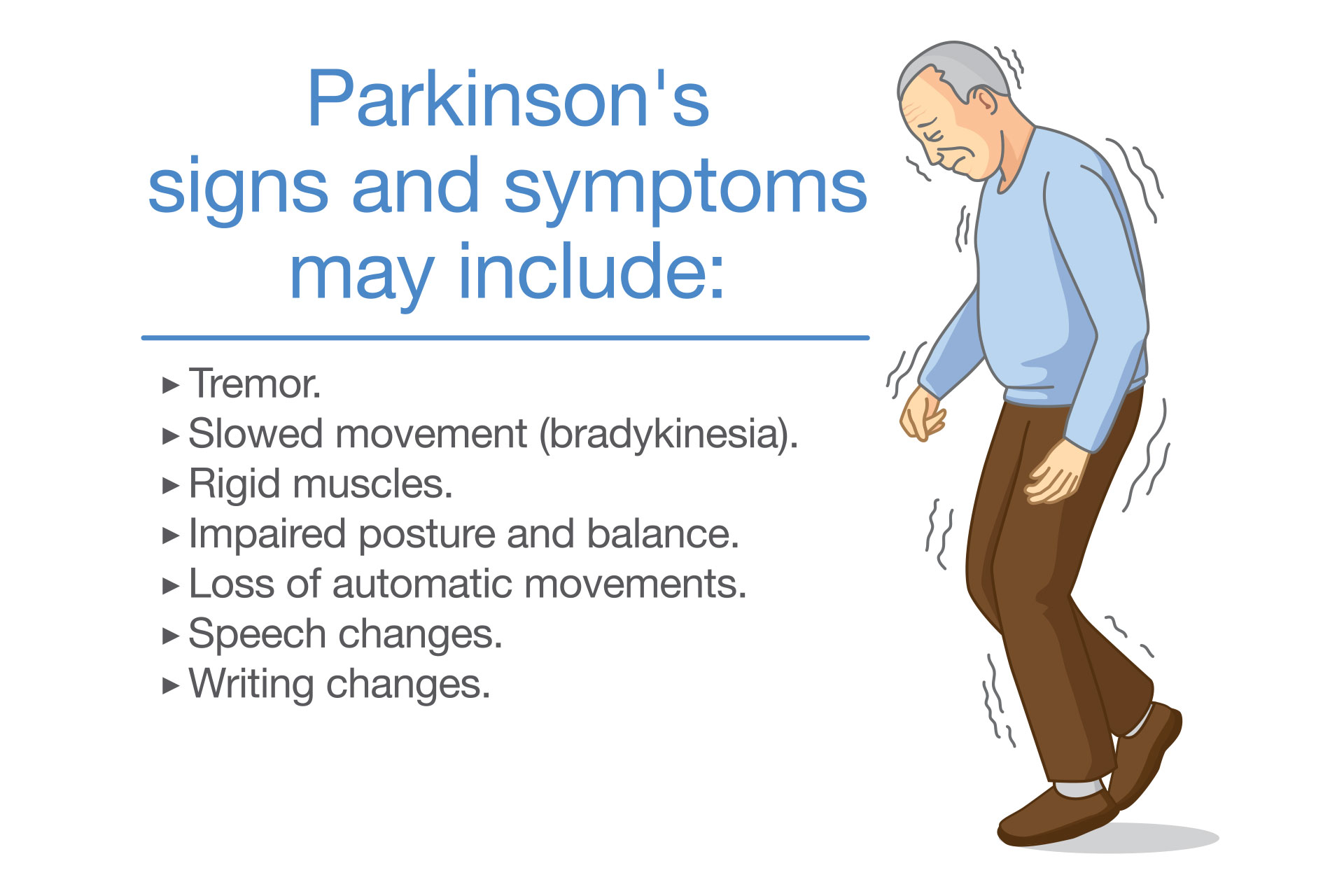 Parkinson's signs and symptoms may include:

▸ Tremor.
▸ Slowed movement (bradykinesia).
▸ Rigid muscles.
▸ Impaired posture and balance.
▸ Loss of automatic movements.
▸ Speech changes.
▸ Writing changes.